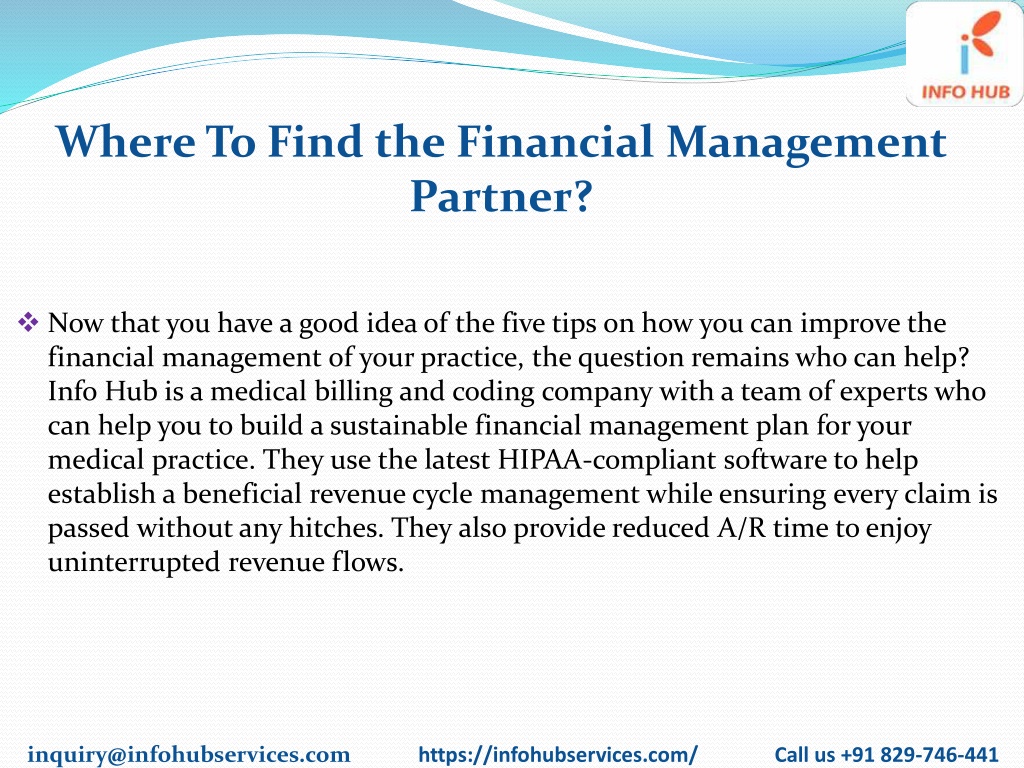 INFO HUB

Where To Find the Financial Management Partner?

❖ Now that you have a good idea of the five tips on how you can improve the financial management of your practice, the question remains who can help? Info Hub is a medical billing and coding company with a team of experts who can help you to build a sustainable financial management plan for your medical practice. They use the latest HIPAA-compliant software to help establish a beneficial revenue cycle management while ensuring every claim is passed without any hitches. They also provide reduced A/R time to enjoy uninterrupted revenue flows.

inquiry@infohubservices.com https://infohubservices.com/ Call us +91 829-746-441